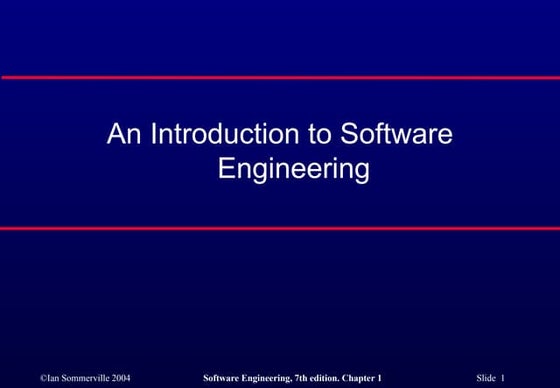 An Introduction to Software Engineering

©Ian Sommerville 2004 Software Engineering, 7th edition. Chapter 1 Slide 1